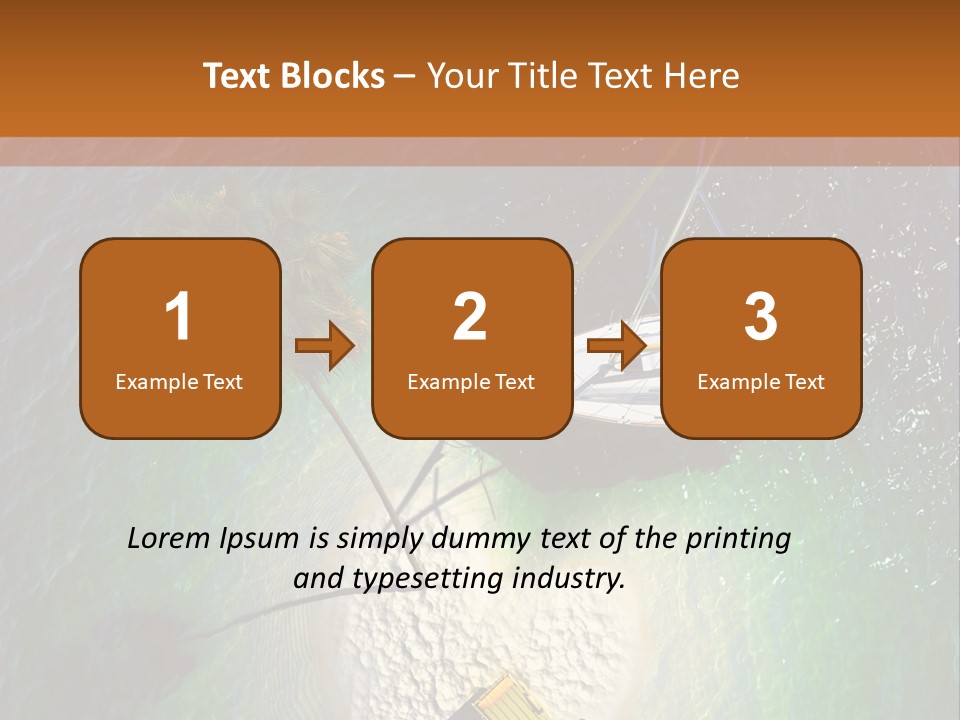 Text Blocks – Your Title Text Here

1
Example Text

2
Example Text

3
Example Text

Lorem Ipsum is simply dummy text of the printing and typesetting industry.